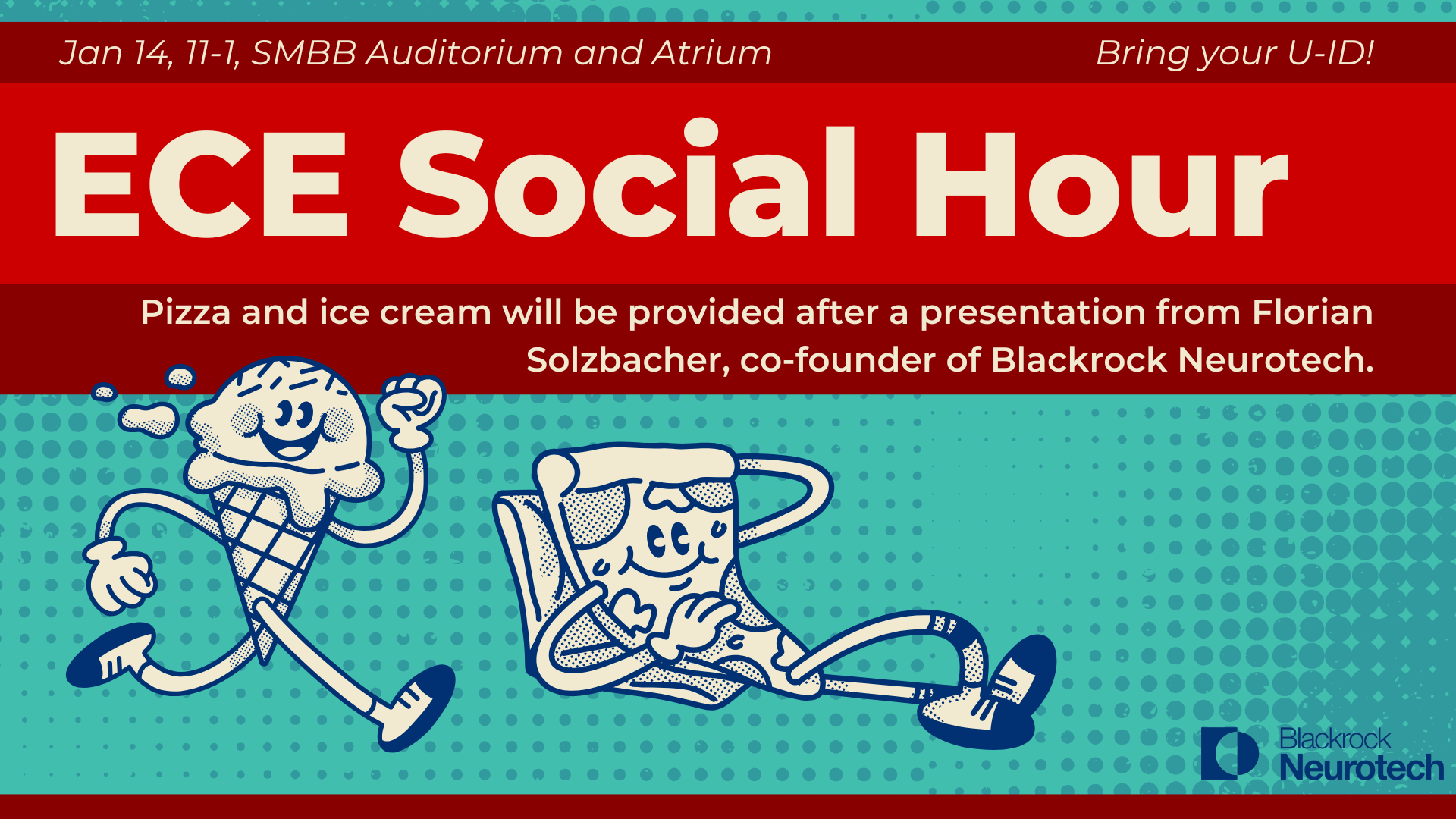 Jan 14, 11-1, SMBB Auditorium and Atrium

Bring your U-ID!

ECE Social Hour

Pizza and ice cream will be provided after a presentation from Florian Solzbacher, co-founder of Blackrock Neurotech.

Blackrock Neurotech